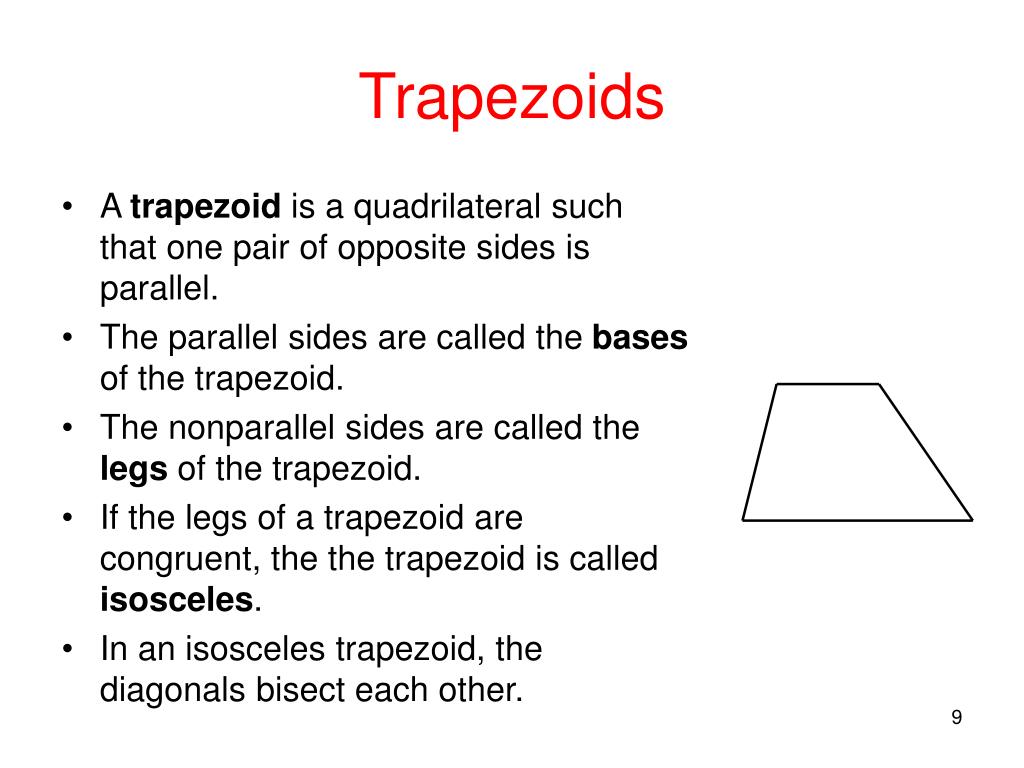 Trapezoids

• A trapezoid is a quadrilateral such that one pair of opposite sides is parallel.
• The parallel sides are called the bases of the trapezoid.
• The nonparallel sides are called the legs of the trapezoid.
• If the legs of a trapezoid are congruent, the the trapezoid is called isosceles.
• In an isosceles trapezoid, the diagonals bisect each other.

9